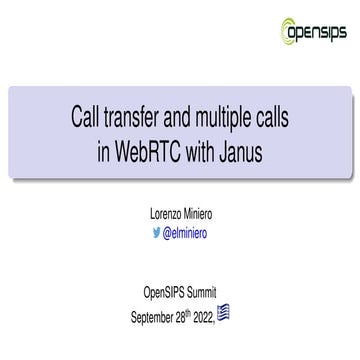 opensips

Call transfer and multiple calls in WebRTC with Janus

Lorenzo Miniero
@elminiero

OpenSIPS Summit
September 28$^{th}$ 2022,